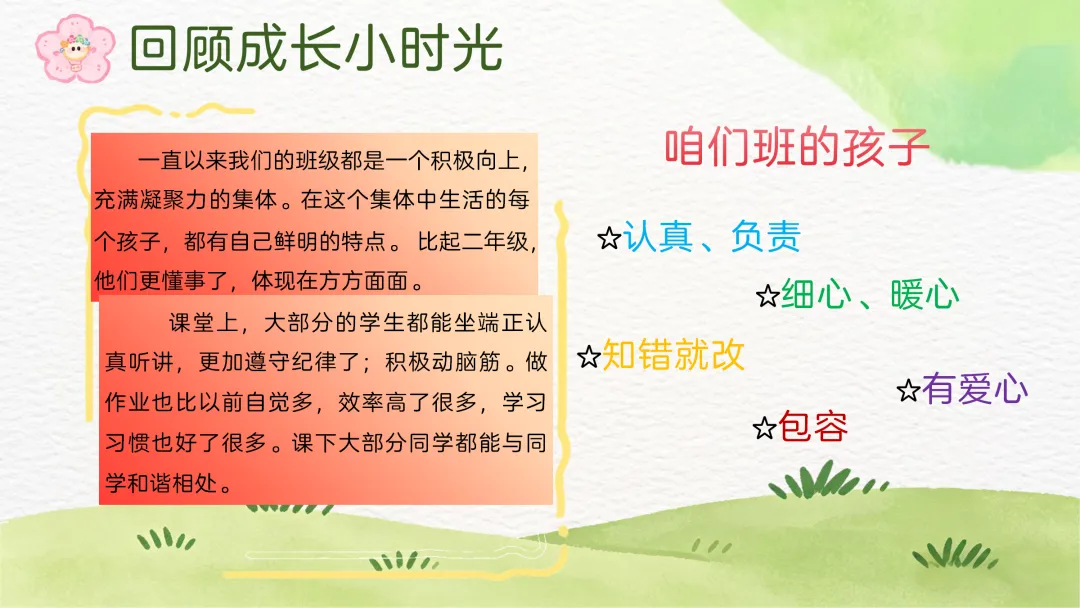 回顾成长小时光

一直以来我们的班级都是一个积极向上，充满凝聚力的集体。在这个集体中生活的每个孩子，都有自己鲜明的特点。比起二年级，他们更懂事了，体现在方方面面。

课堂上，大部分的学生都能坐端正认真听讲，更加遵守纪律了；积极动脑筋。做作业也比以前自觉多，效率高了很多，学习习惯也好了很多。课下大部分同学都能与同学和谐相处。

咱们班的孩子

☆认真、负责

☆细心、暖心

☆知错就改

☆有爱心

☆包容